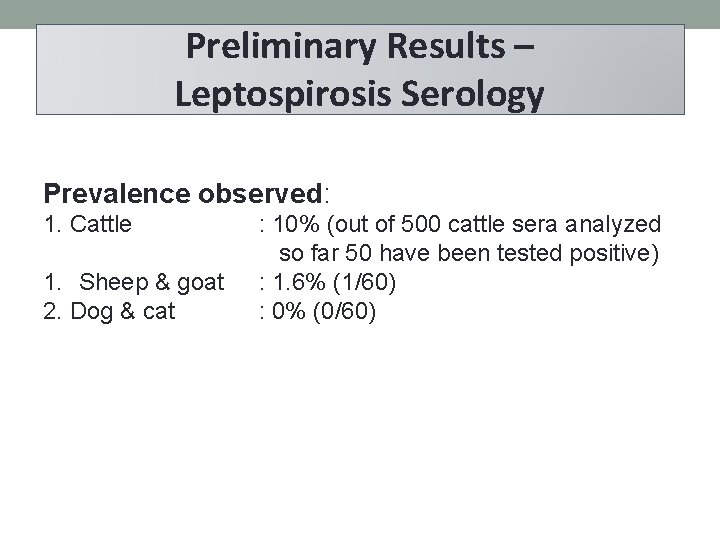 Preliminary Results –
Leptospirosis Serology

Prevalence observed:
1. Cattle : 10% (out of 500 cattle sera analyzed so far 50 have been tested positive)
1. Sheep & goat : 1.6% (1/60)
2. Dog & cat : 0% (0/60)